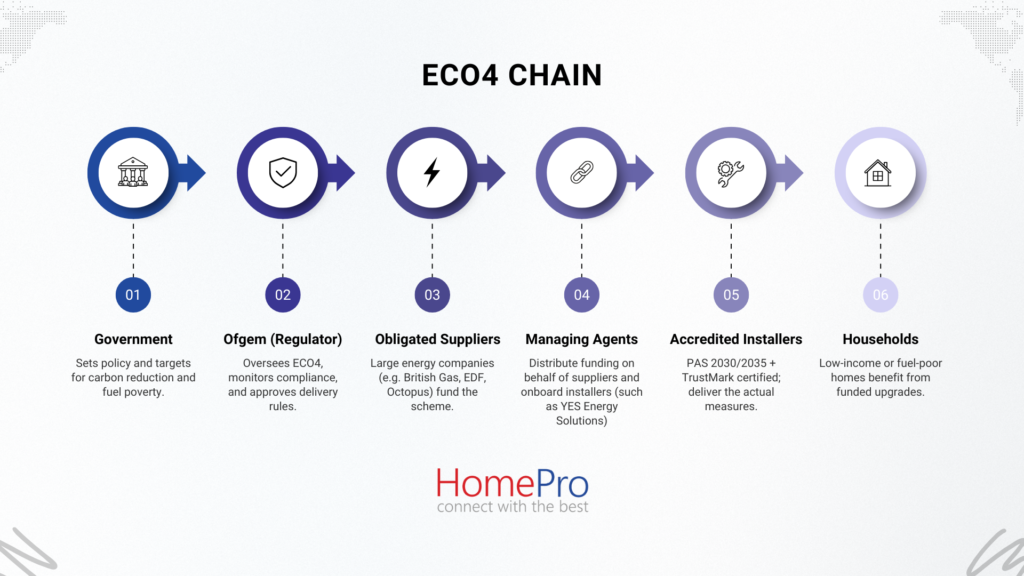 ECO4 CHAIN

01

Government

Sets policy and targets for carbon reduction and fuel poverty.

02

Ofgem (Regulator)

Oversees ECO4, monitors compliance, and approves delivery rules.

03

Obligated Suppliers

Large energy companies (e.g. British Gas, EDF, Octopus) fund the scheme.

04

Managing Agents

Distribute funding on behalf of suppliers and onboard installers (such as YES Energy Solutions)

05

Accredited Installers

PAS 2030/2035 + TrustMark certified; deliver the actual measures.

06

Households

Low-income or fuel-poor homes benefit from funded upgrades.

HomePro
connect with the best